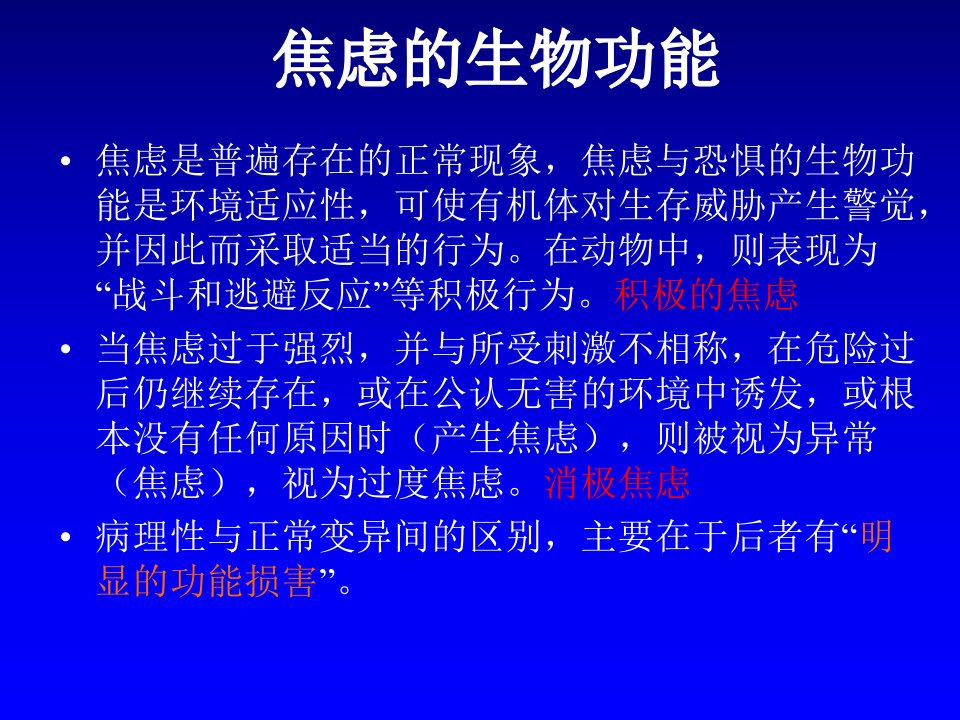 焦虑的生物功能

• 焦虑是普遍存在的正常现象，焦虑与恐惧的生物功能是环境适应性，可使有机体对生存威胁产生警觉，并因此而采取适当的行为。在动物中，则表现为“战斗和逃避反应”等积极行为。积极的焦虑

• 当焦虑过于强烈，并与所受刺激不相称，在危险过后仍继续存在，或在公认无害的环境中诱发，或根本没有任何原因时（产生焦虑），则被视为异常（焦虑），视为过度焦虑。消极焦虑

• 病理性与正常变异间的区别，主要在于后者有“明显的功能损害”。